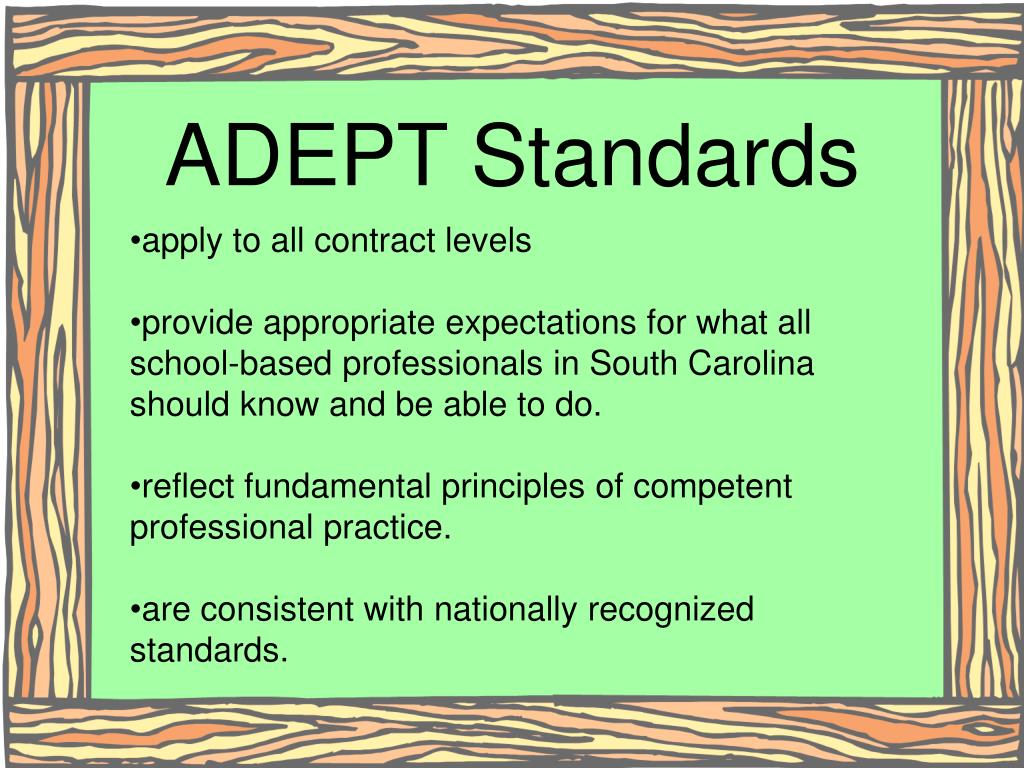 ADEPT Standards

•apply to all contract levels

•provide appropriate expectations for what all school-based professionals in South Carolina should know and be able to do.

•reflect fundamental principles of competent professional practice.

•are consistent with nationally recognized standards.